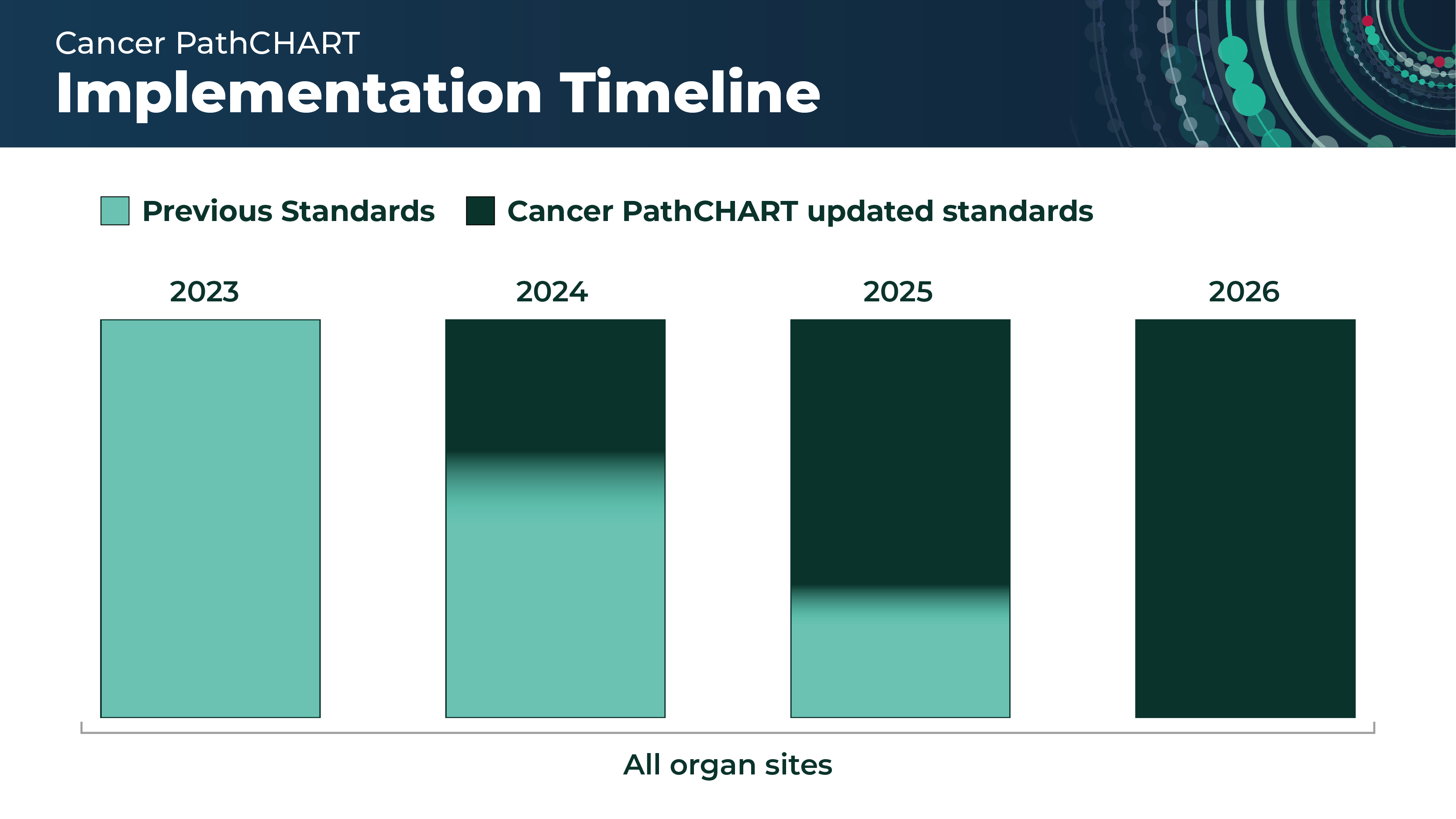 Cancer PathCHART
Implementation Timeline

Previous Standards
Cancer PathCHART updated standards

2023
2024
2025
2026

All organ sites